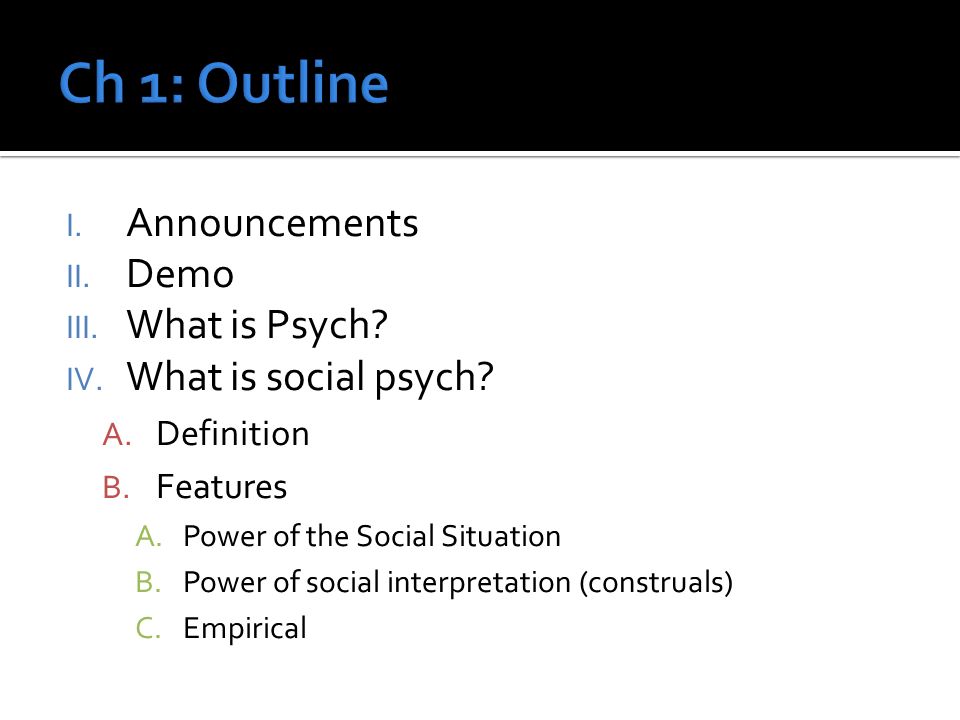 Ch 1: Outline

I. Announcements
II. Demo
III. What is Psych?
IV. What is social psych?
A. Definition
B. Features
A. Power of the Social Situation
B. Power of social interpretation (construals)
C. Empirical